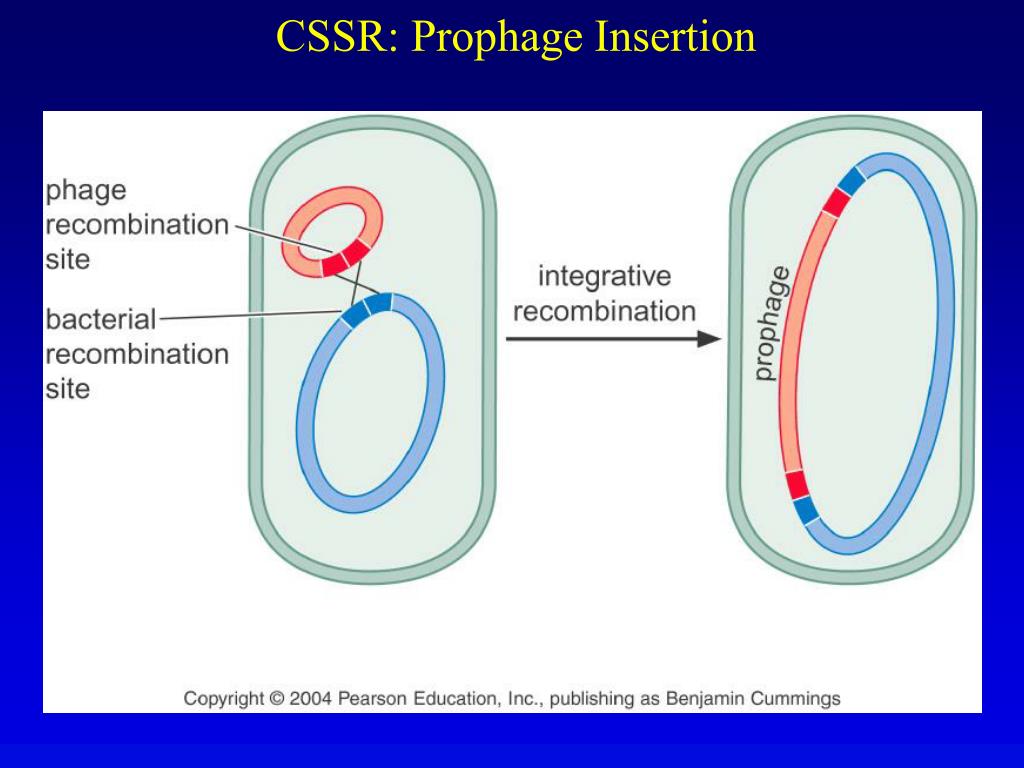 CSSR: Prophage Insertion

phage recombination site

bacterial recombination site

integrative recombination

prophage

Copyright © 2004 Pearson Education, Inc., publishing as Benjamin Cummings